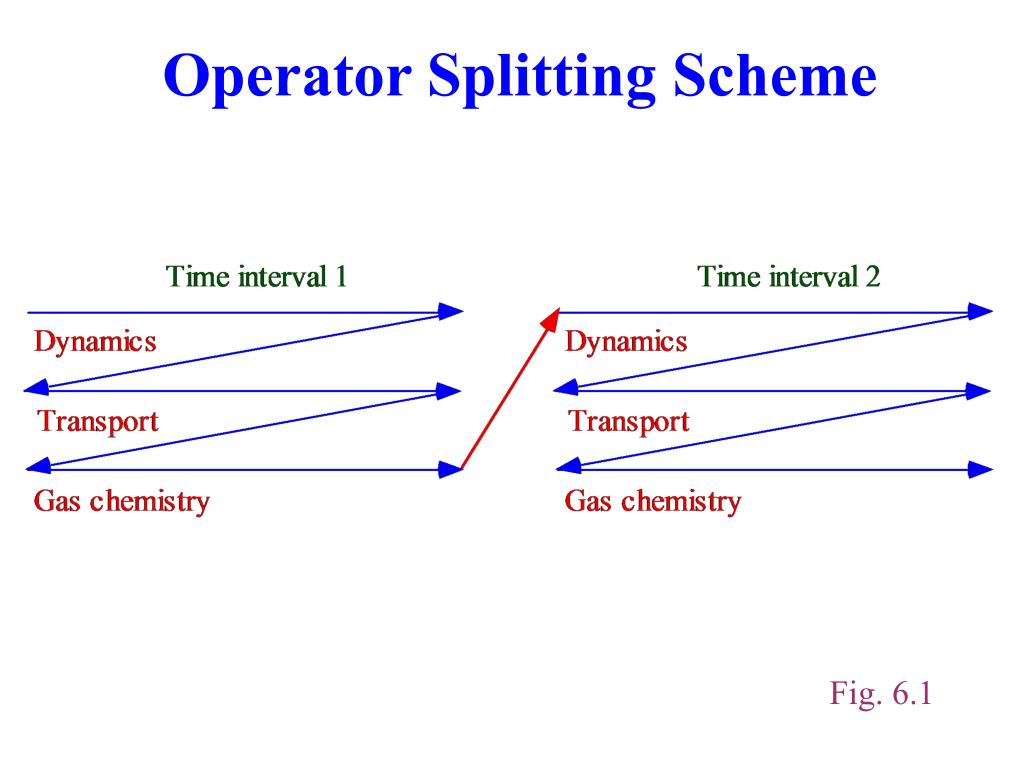 Operator Splitting Scheme

Time interval 1

Dynamics

Transport

Gas chemistry

Time interval 2

Dynamics

Transport

Gas chemistry

Fig. 6.1